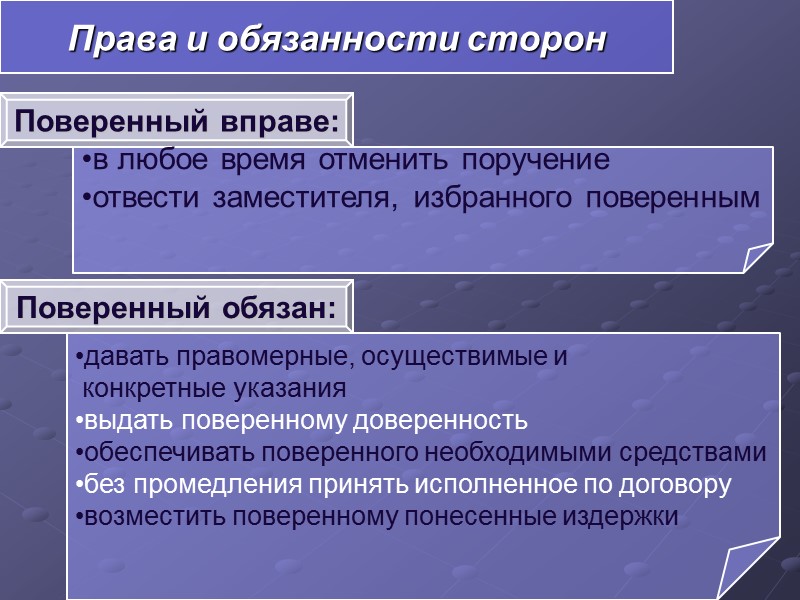 Права и обязанности сторон

Поверенный вправе:

•в любое время отменить поручение
•отвести заместителя, избранного поверенным

Поверенный обязан:

•давать правомерные, осуществимые и конкретные указания
•выдать поверенному доверенность
•обеспечивать поверенного необходимыми средствами
•без промедления принять исполненное по договору
•возместить поверенному понесенные издержки